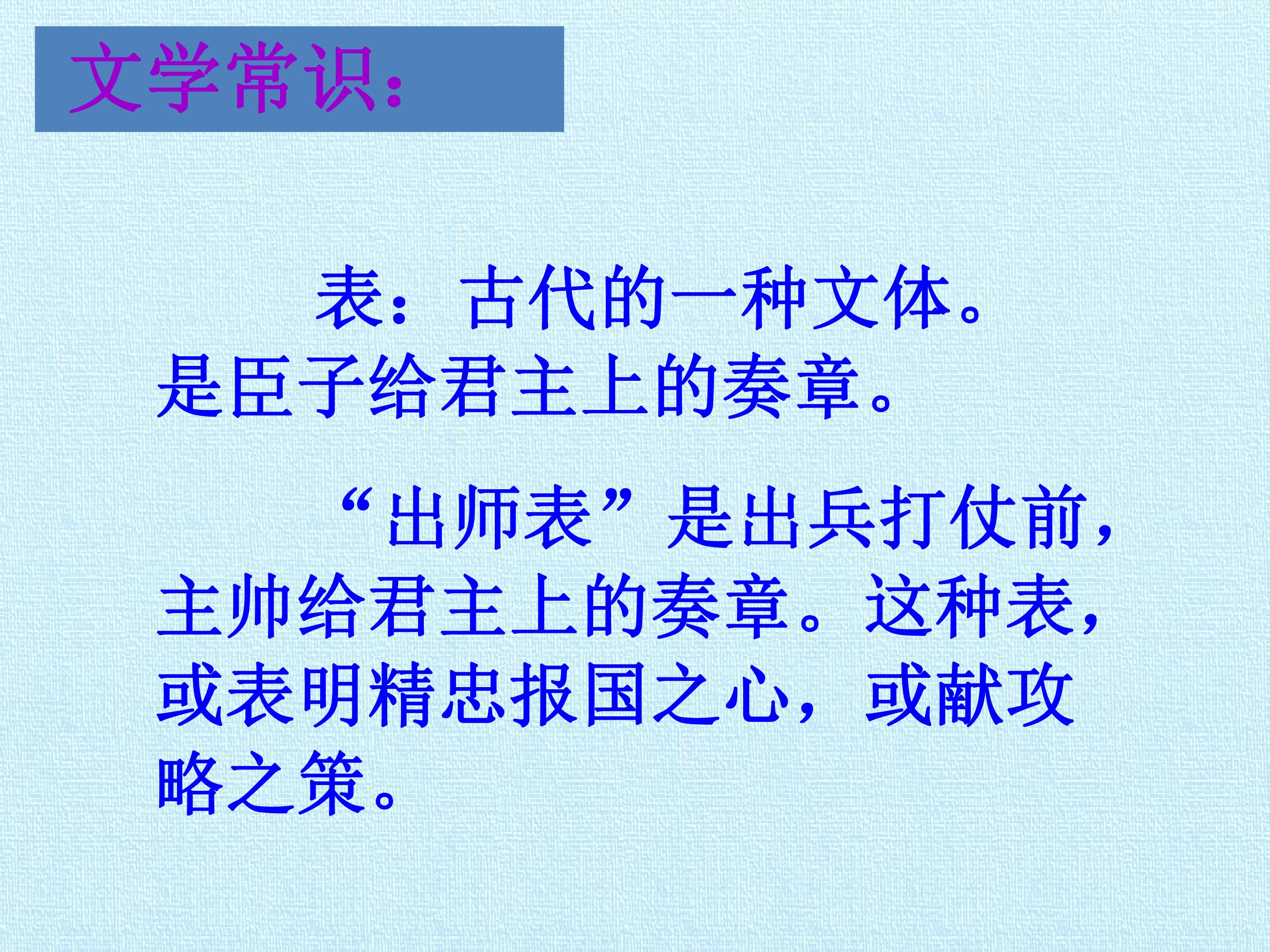 文学常识:

表:古代的一种文体。是臣子给君主上的奏章。

“出师表”是出兵打仗前,主帅给君主上的奏章。这种表,或表明精忠报国之心,或献攻略之策。